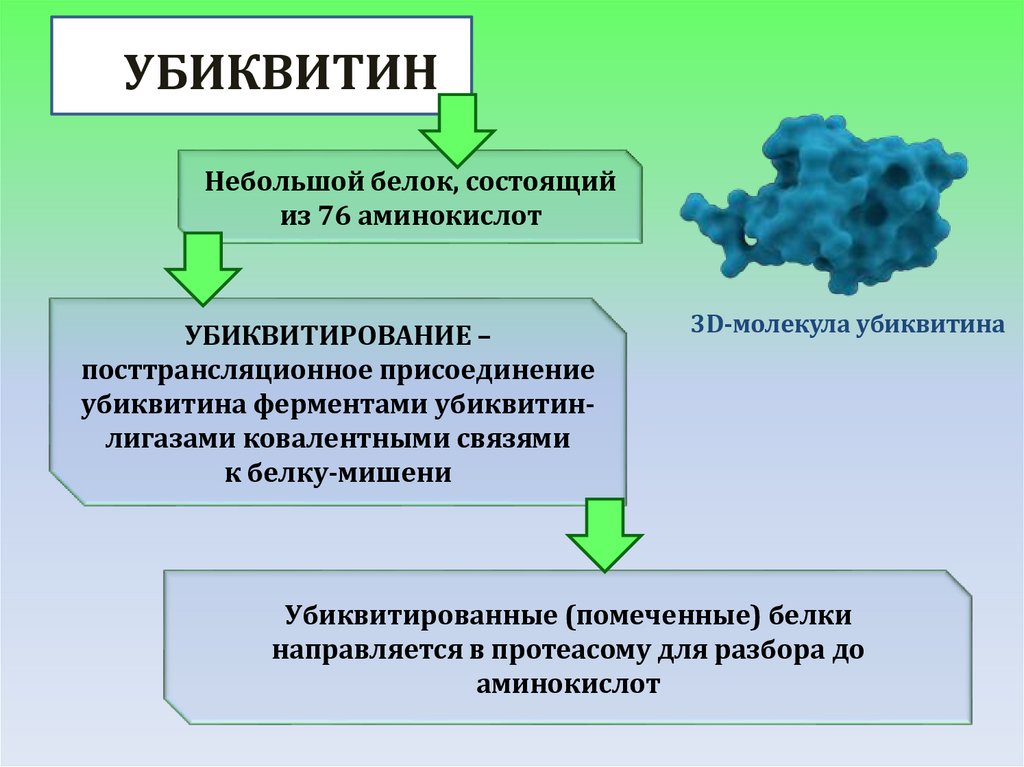 УБИКВИТИН

Небольшой белок, состоящий из 76 аминокислот

3D-молекула убиквитина

УБИКВИТИРОВАНИЕ – посттрансляционное присоединение убиквитина ферментами убиквитин-лигазами ковалентными связями к белку-мишени

Убиквитированные (помеченные) белки направляется в протеасому для разбора до аминокислот